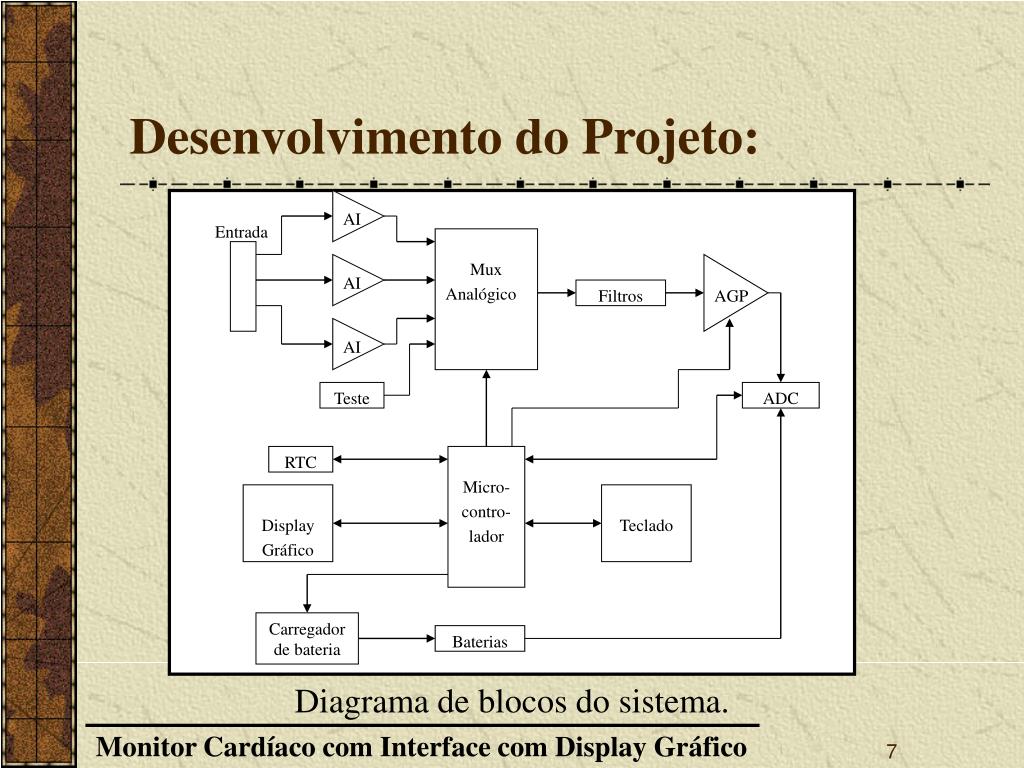 Desenvolvimento do Projeto:

Entrada

AI

AI

AI

Teste

Mux Analógico

Filtros

AGP

ADC

RTC

Display Gráfico

Micro-contro-lador

Teclado

Carregador de bateria

Baterias

Diagrama de blocos do sistema.

Monitor Cardíaco com Interface com Display Gráfico

7